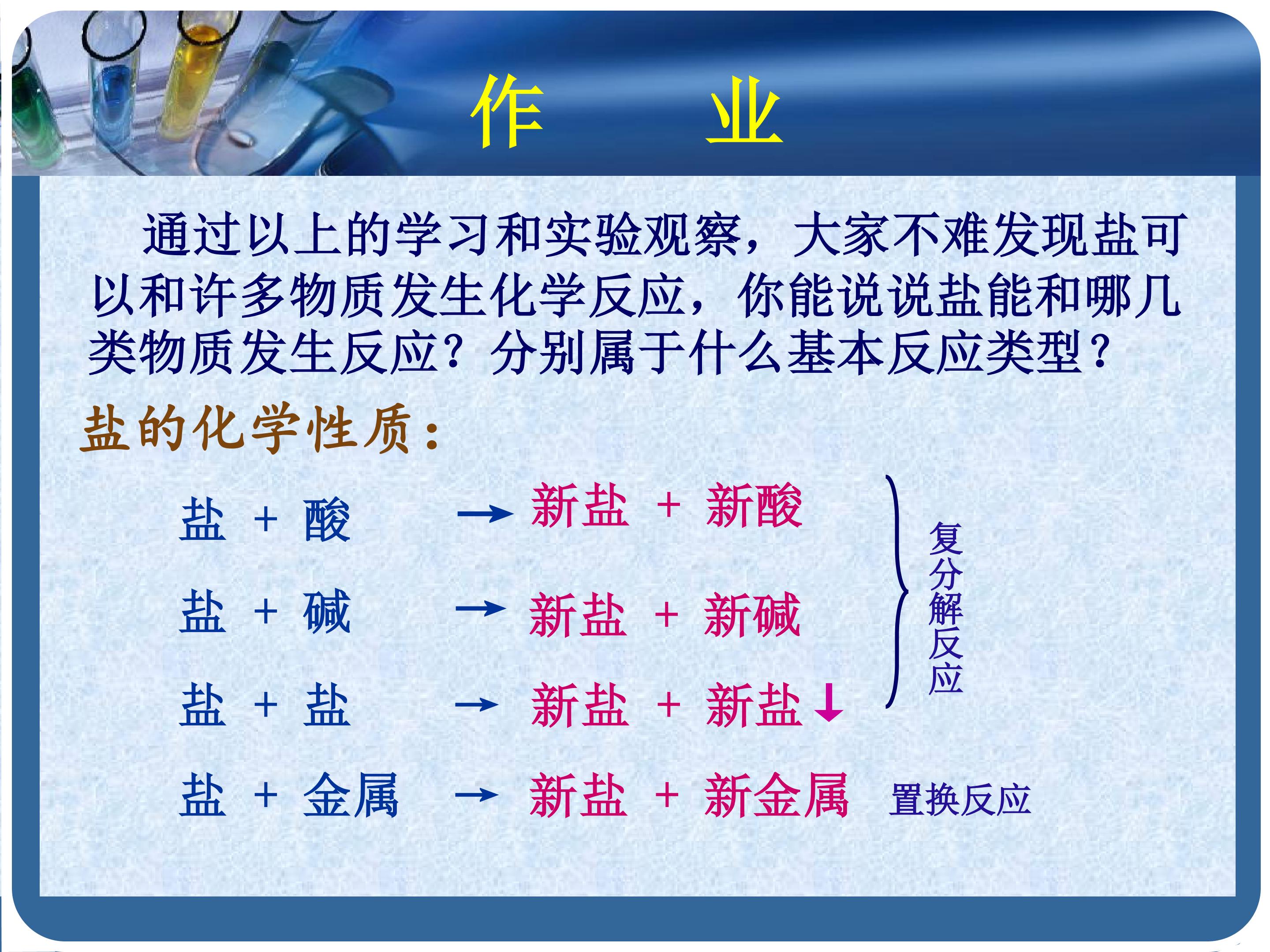 作 业

通过以上的学习和实验观察，大家不难发现盐可以和许多物质发生化学反应，你能说说盐能和哪几类物质发生反应？分别属于什么基本反应类型？

盐的化学性质：

盐 + 酸 → 新盐 + 新酸

盐 + 碱 → 新盐 + 新碱

盐 + 盐 → 新盐 + 新盐↓

复分解反应

盐 + 金属 → 新盐 + 新金属 置换反应